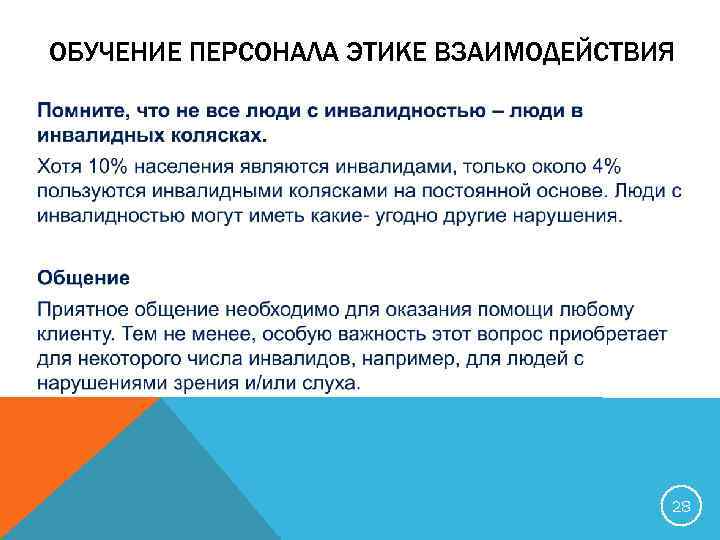 ОБУЧЕНИЕ ПЕРСОНАЛА ЭТИКЕ ВЗАИМОДЕЙСТВИЯ

Помните, что не все люди с инвалидностью – люди в инвалидных колясках.

Хотя 10% населения являются инвалидами, только около 4% пользуются инвалидными колясками на постоянной основе. Люди с инвалидностью могут иметь какие- угодно другие нарушения.

Общение

Приятное общение необходимо для оказания помощи любому клиенту. Тем не менее, особую важность этот вопрос приобретает для некоторого числа инвалидов, например, для людей с нарушениями зрения и/или слуха.

28